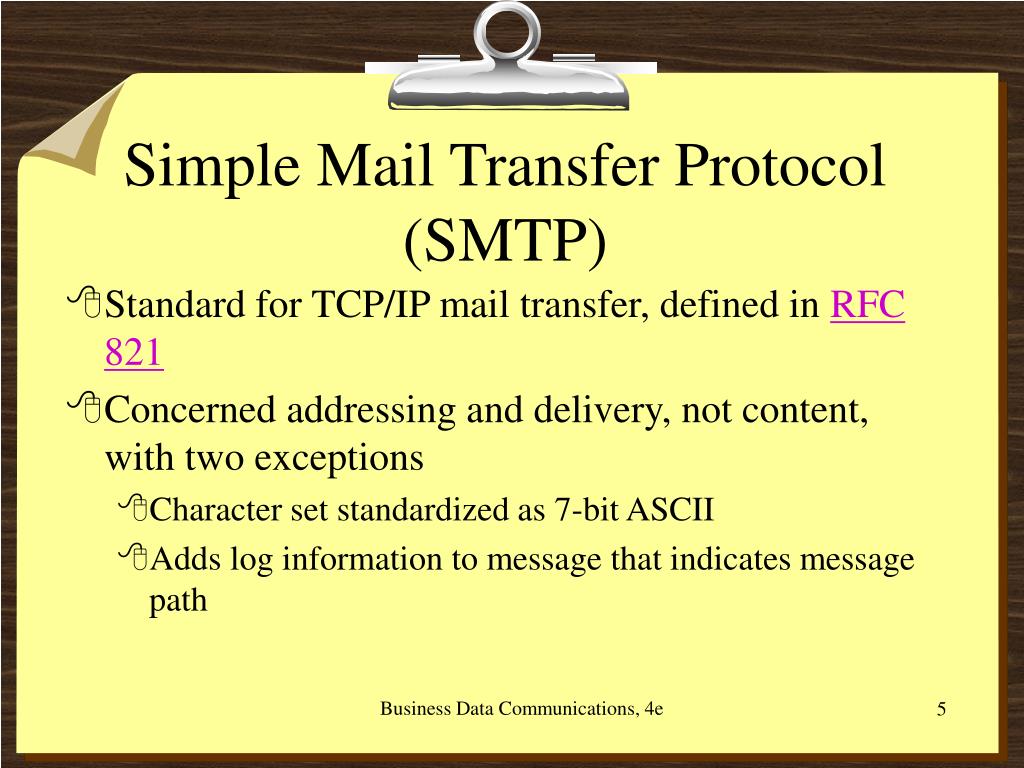 Simple Mail Transfer Protocol (SMTP)

Standard for TCP/IP mail transfer, defined in RFC 821

Concerned addressing and delivery, not content, with two exceptions

Character set standardized as 7-bit ASCII

Adds log information to message that indicates message path

Business Data Communications, 4e

5